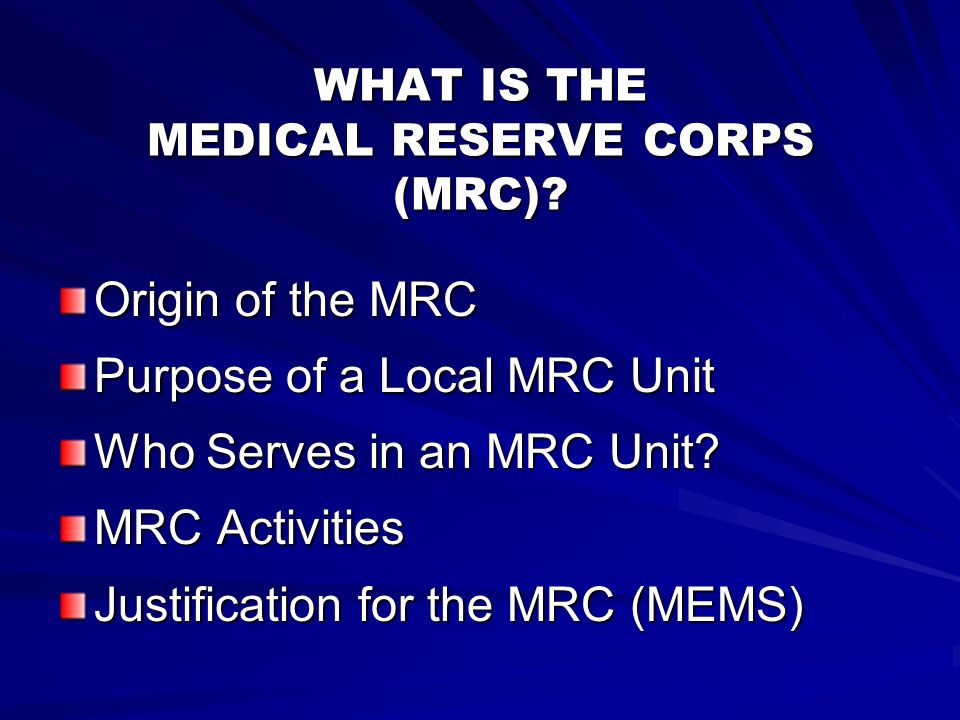 WHAT IS THE
MEDICAL RESERVE CORPS
(MRC)?

Origin of the MRC

Purpose of a Local MRC Unit

Who Serves in an MRC Unit?

MRC Activities

Justification for the MRC (MEMS)